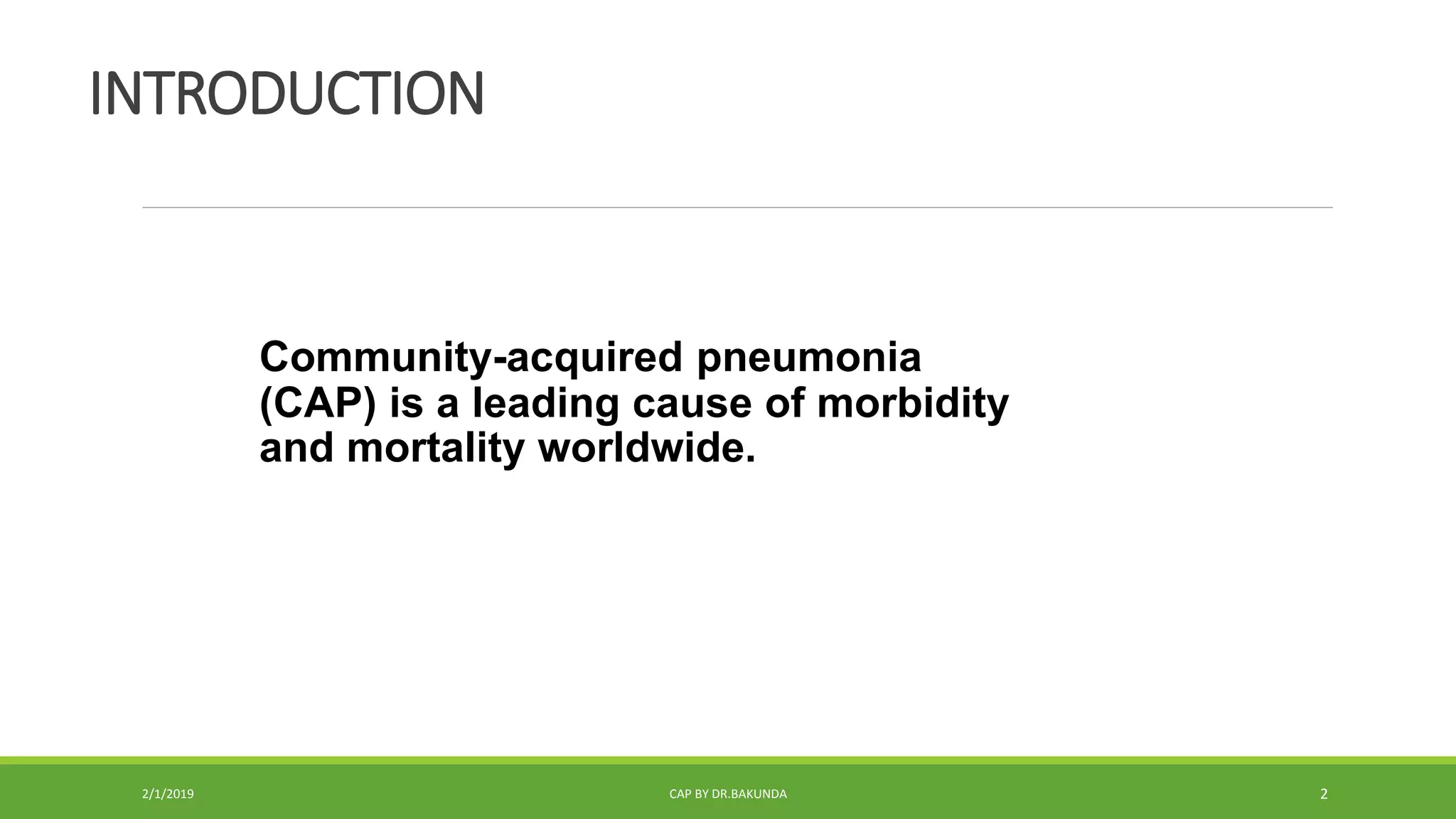 INTRODUCTION

Community-acquired pneumonia (CAP) is a leading cause of morbidity and mortality worldwide.

2/1/2019

CAP BY DR.BAKUNDA

2